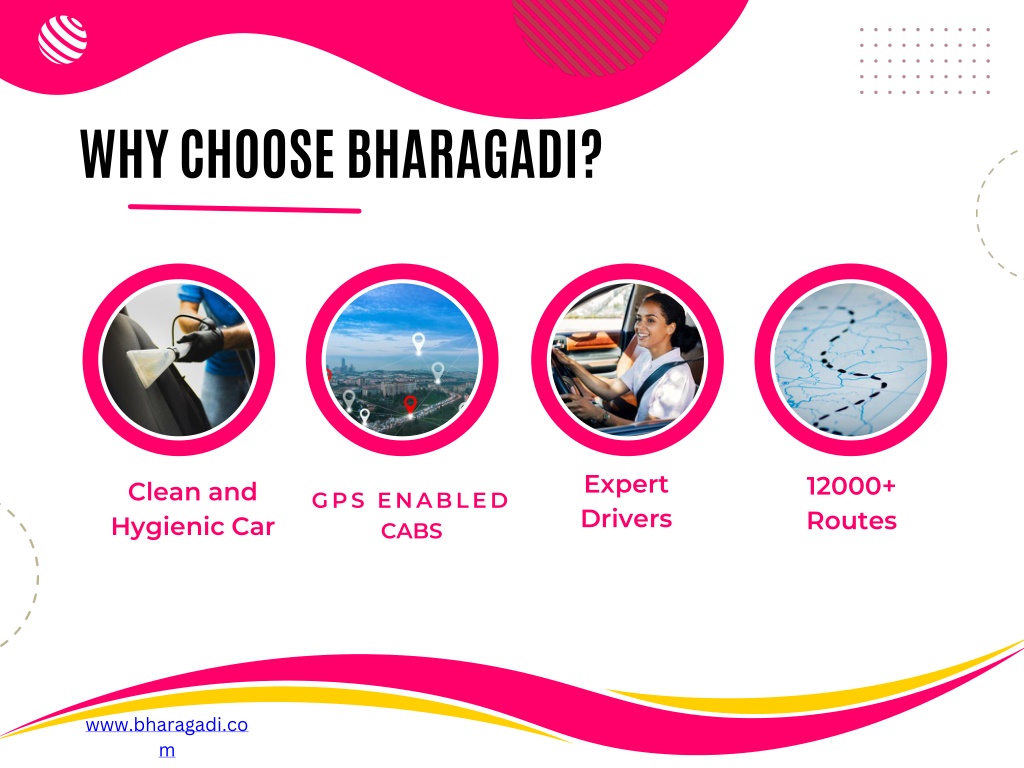 WHY CHOOSE BHARAGADI?

Clean and Hygienic Car

GPS ENABLED CABS

Expert Drivers

12000+ Routes

www.bharagadi.com